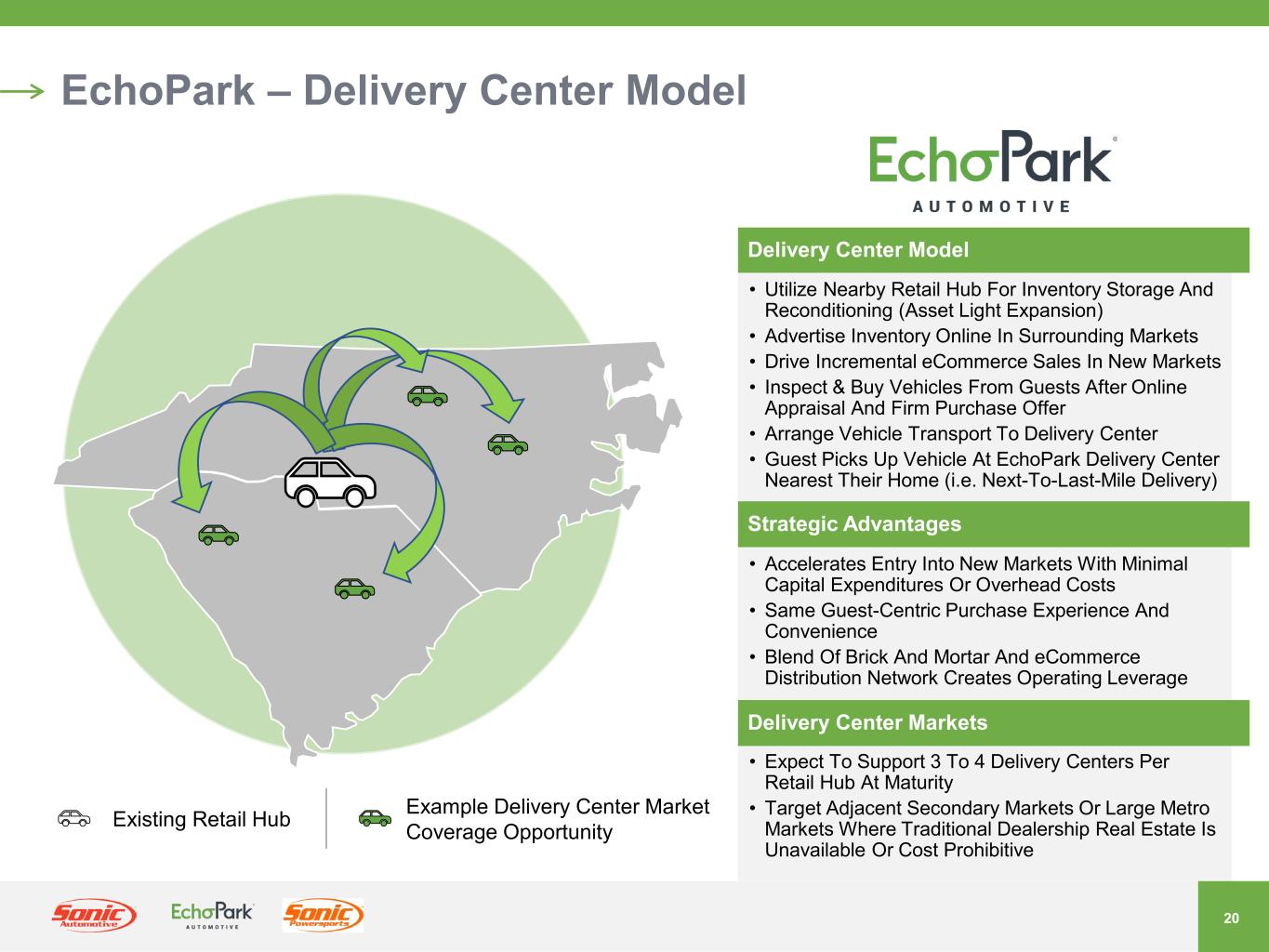 EchoPark – Delivery Center Model

EchoPark
AUTOMOTIVE

Delivery Center Model

• Utilize Nearby Retail Hub For Inventory Storage And Reconditioning (Asset Light Expansion)
• Advertise Inventory Online In Surrounding Markets
• Drive Incremental eCommerce Sales In New Markets
• Inspect & Buy Vehicles From Guests After Online Appraisal And Firm Purchase Offer
• Arrange Vehicle Transport To Delivery Center
• Guest Picks Up Vehicle At EchoPark Delivery Center Nearest Their Home (i.e. Next-To-Last-Mile Delivery)

Strategic Advantages

• Accelerates Entry Into New Markets With Minimal Capital Expenditures Or Overhead Costs
• Same Guest-Centric Purchase Experience And Convenience
• Blend Of Brick And Mortar And eCommerce Distribution Network Creates Operating Leverage

Delivery Center Markets

• Expect To Support 3 To 4 Delivery Centers Per Retail Hub At Maturity
• Target Adjacent Secondary Markets Or Large Metro Markets Where Traditional Dealership Real Estate Is Unavailable Or Cost Prohibitive

Existing Retail Hub

Example Delivery Center Market Coverage Opportunity

Sonic Automotive
EchoPark AUTOMOTIVE
Sonic Powersports

20